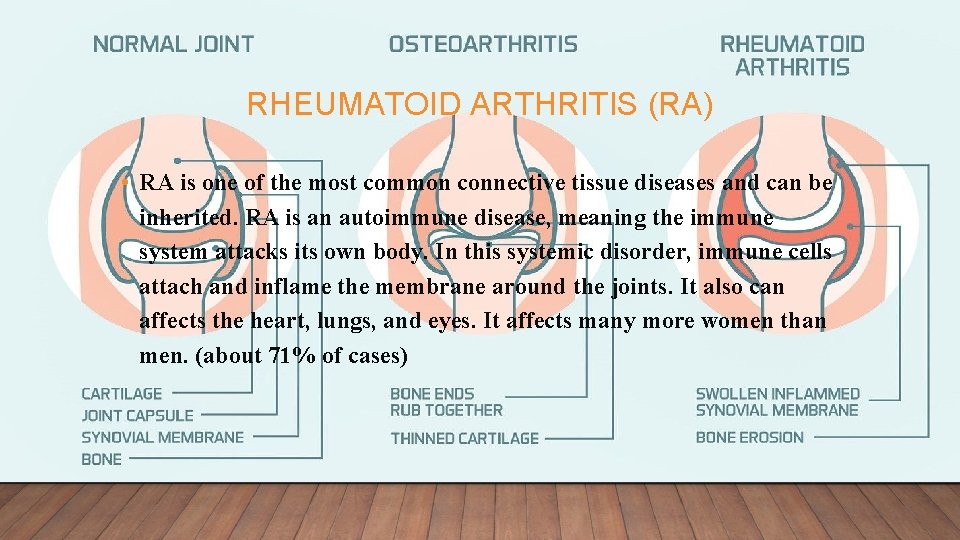 NORMAL JOINT

OSTEOARTHRITIS

RHEUMATOID ARTHRITIS

RHEUMATOID ARTHRITIS (RA)

• RA is one of the most common connective tissue diseases and can be inherited. RA is an autoimmune disease, meaning the immune system attacks its own body. In this systemic disorder, immune cells attach and inflame the membrane around the joints. It also can affects the heart, lungs, and eyes. It affects many more women than men. (about 71% of cases)

CARTILAGE
JOINT CAPSULE
SYNOVIAL MEMBRANE
BONE

BONE ENDS RUB TOGETHER
THINNED CARTILAGE

SWOLLEN INFLAMMED SYNOVIAL MEMBRANE
BONE EROSION